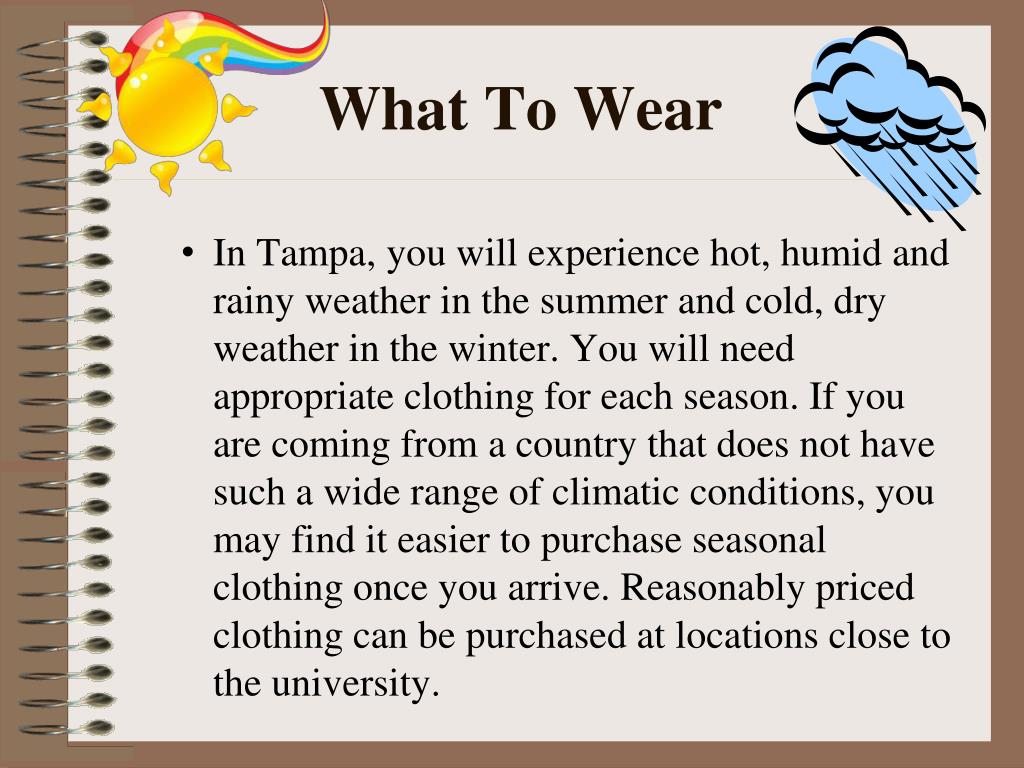 What To Wear

• In Tampa, you will experience hot, humid and rainy weather in the summer and cold, dry weather in the winter. You will need appropriate clothing for each season. If you are coming from a country that does not have such a wide range of climatic conditions, you may find it easier to purchase seasonal clothing once you arrive. Reasonably priced clothing can be purchased at locations close to the university.